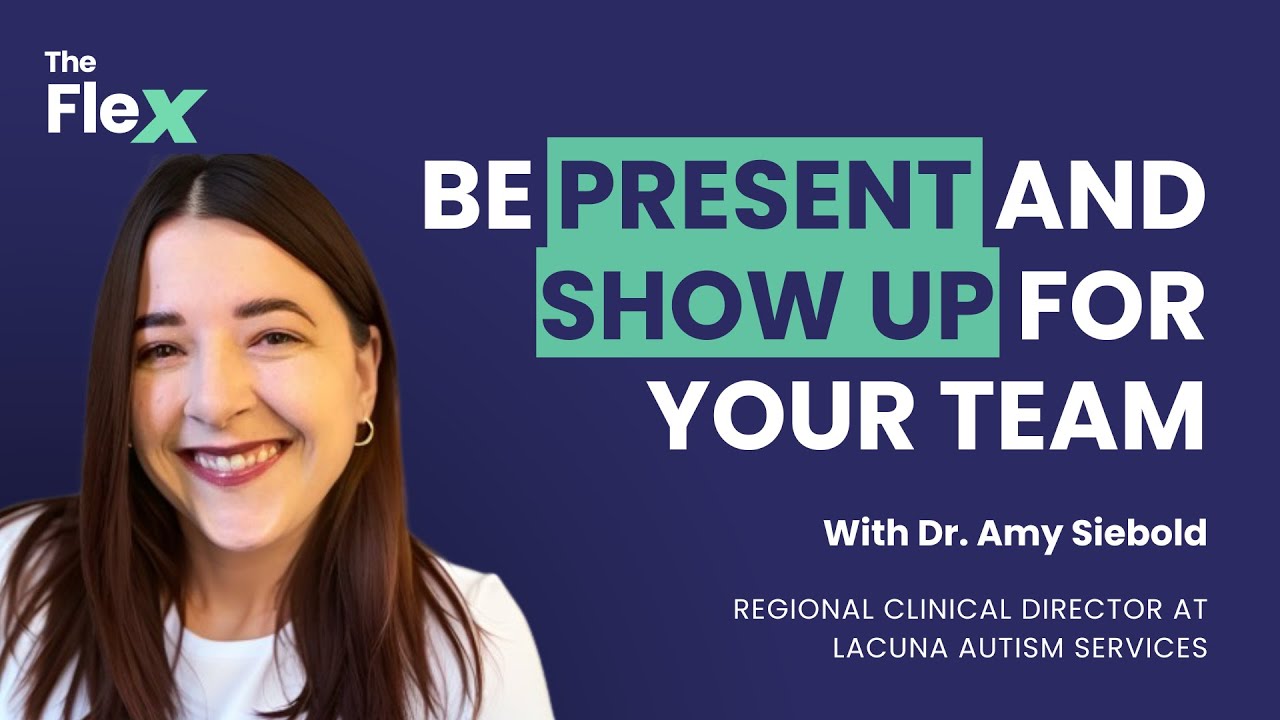 The Flex

BE PRESENT AND SHOW UP FOR YOUR TEAM

With Dr. Amy Siebold

REGIONAL CLINICAL DIRECTOR AT LACUNA AUTISM SERVICES